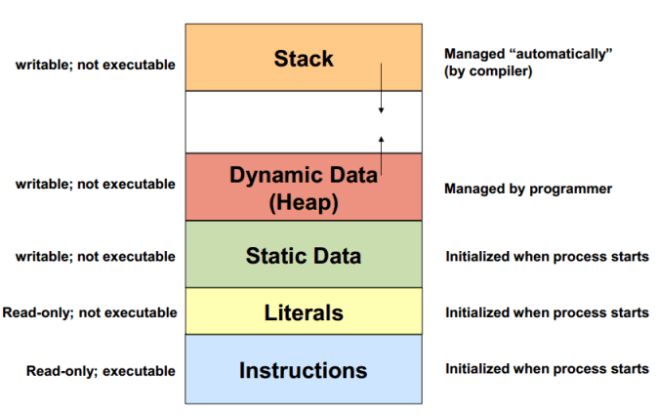 writable; not executable

Stack

Managed “automatically” (by compiler)

writable; not executable

Dynamic Data (Heap)

Managed by programmer

writable; not executable

Static Data

Initialized when process starts

Read-only; not executable

Literals

Initialized when process starts

Read-only; executable

Instructions

Initialized when process starts